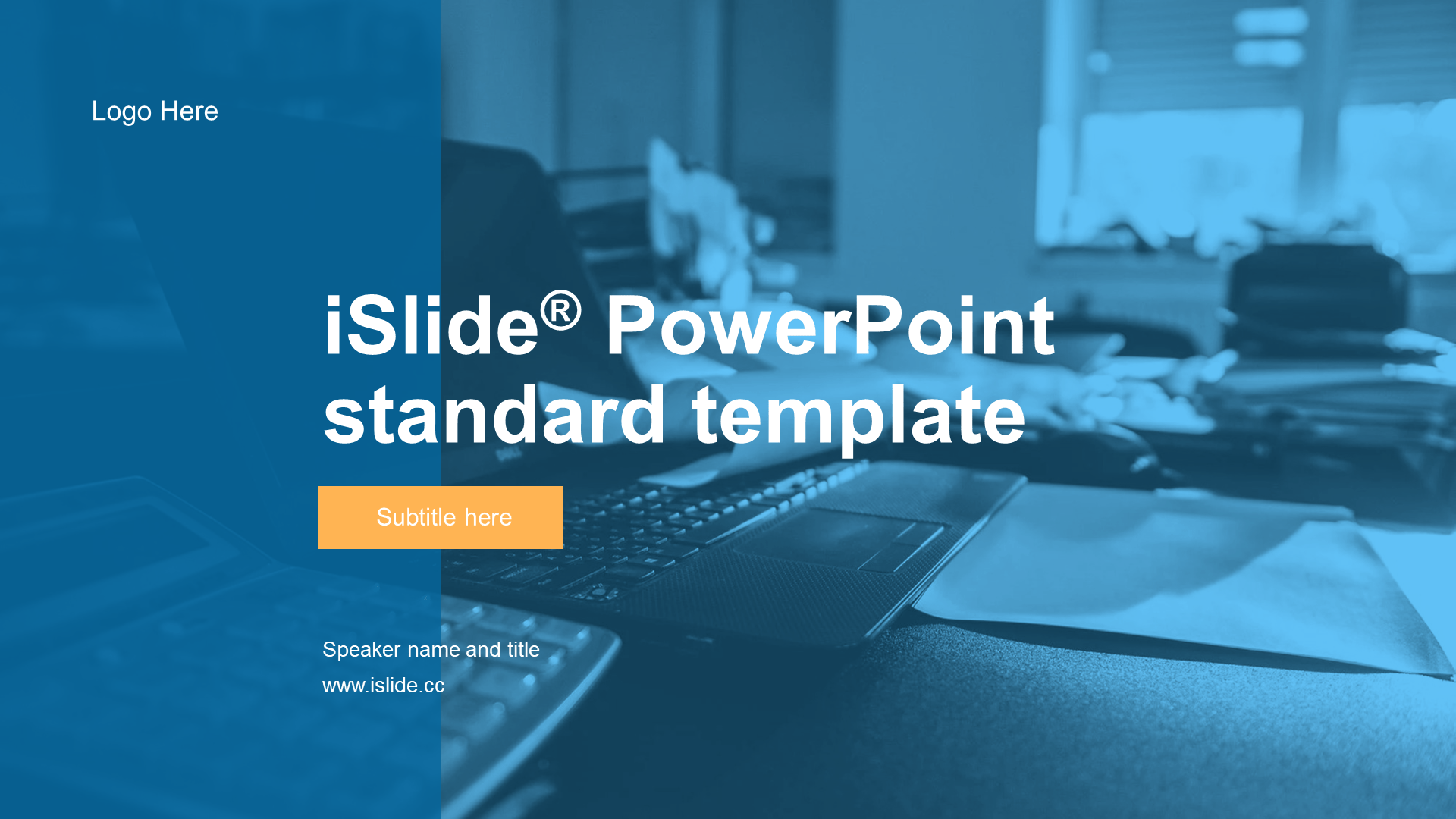 Logo Here

iSlide® PowerPoint standard template

Subtitle here

Speaker name and title
www.islide.cc